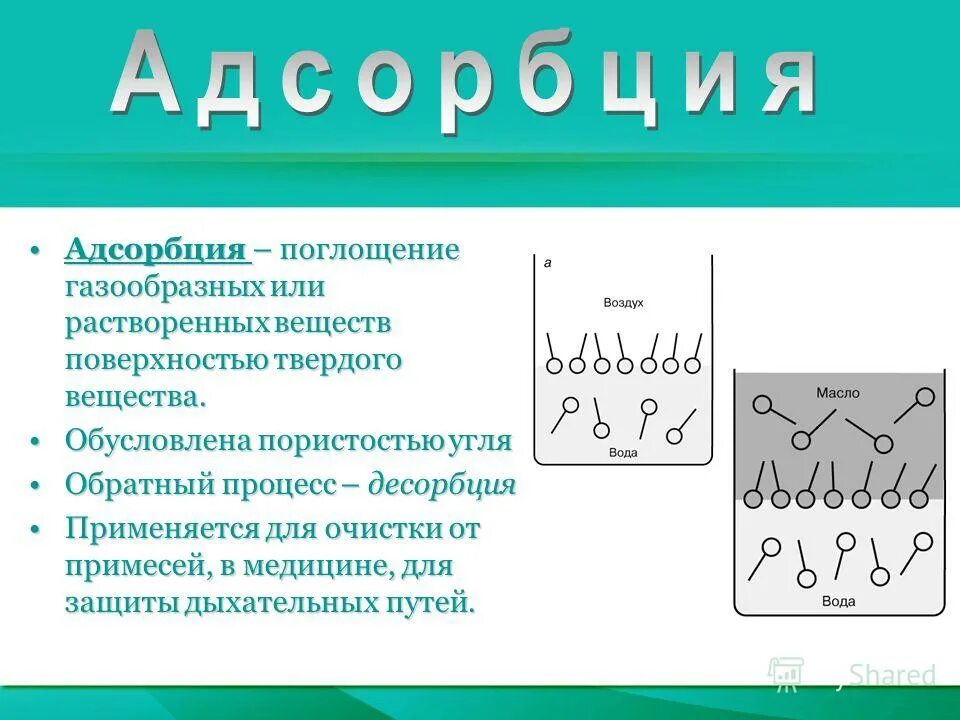 Адсорбция

• Адсорбция – поглощение газообразных или растворенных веществ поверхностью твердого вещества.

• Обусловлена пористостью угля

• Обратный процесс – десорбция

• Применяется для очистки от примесей, в медицине, для защиты дыхательных путей.

а

Воздух

Вода

Масло

Вода

Shared